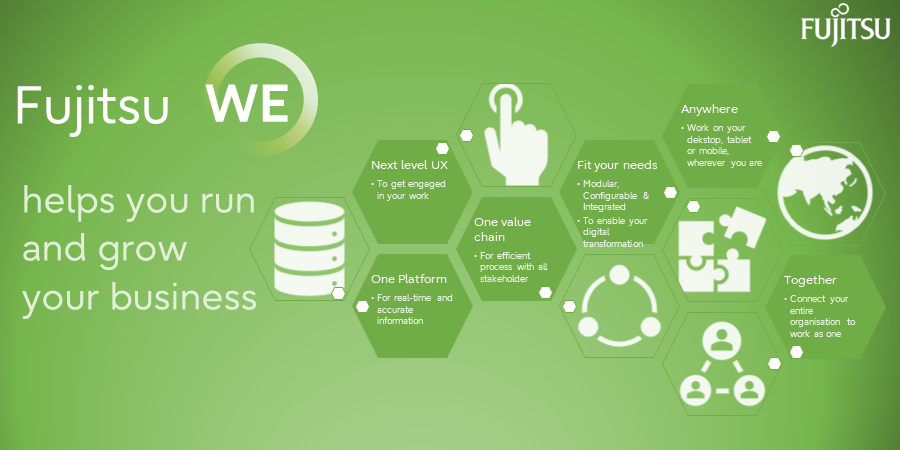 FUJITSU

Fujitsu WE

helps you run and grow your business

Next level UX
• To get engaged in your work

One Platform
• For real-time and accurate information

One value chain
• For efficient process with all stakeholder

Fit your needs
• Modular, Configurable & Integrated
• To enable your digital transformation

Anywhere
• Work on your dekstop, tablet or mobile, wherever you are

Together
• Connect your entire organisation to work as one